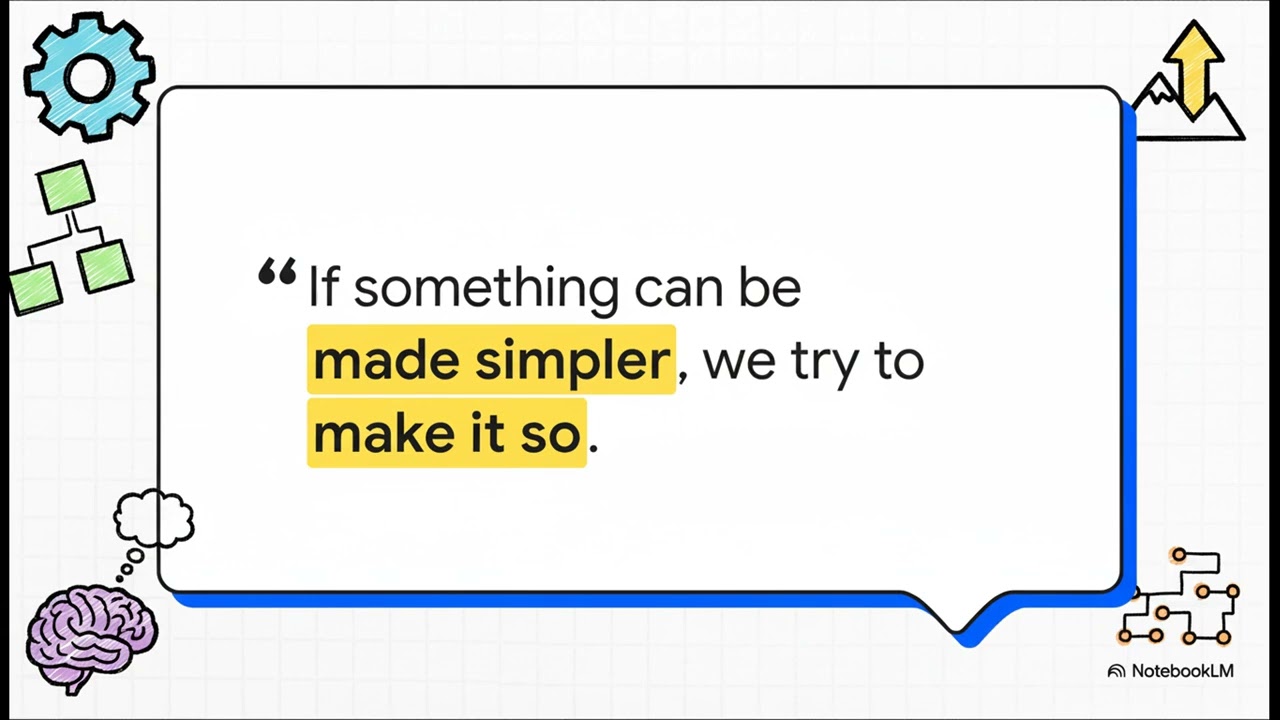 “If something can be made simpler, we try to make it so.

NotebookLM